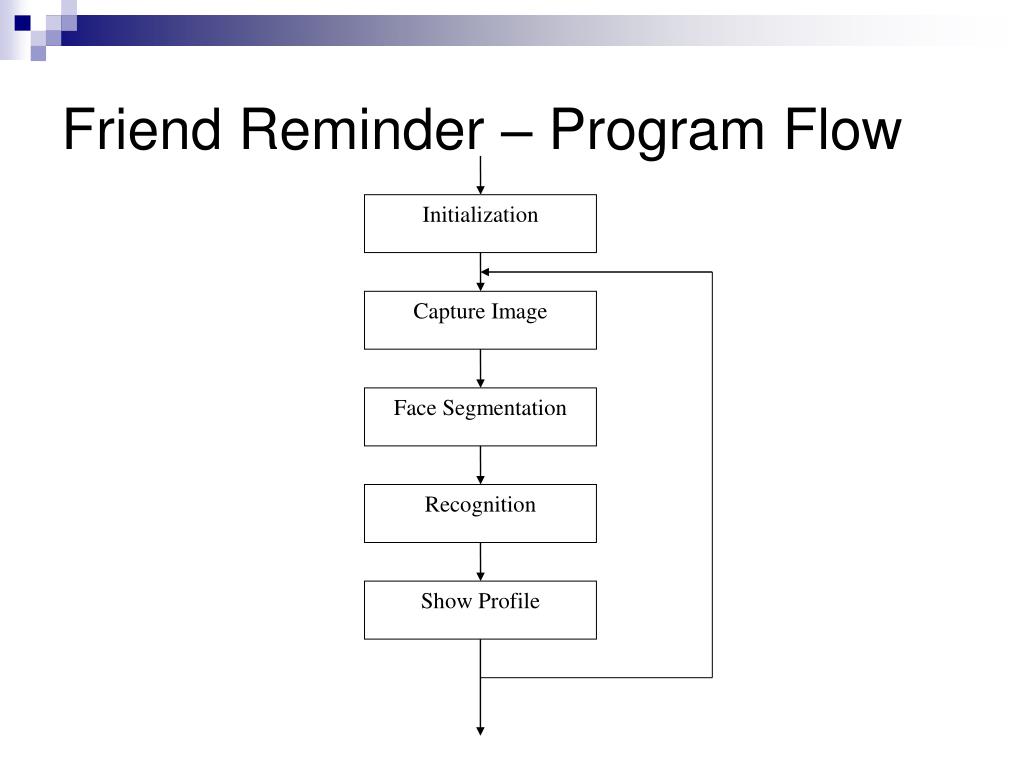 Friend Reminder – Program Flow

Initialization

Capture Image

Face Segmentation

Recognition

Show Profile